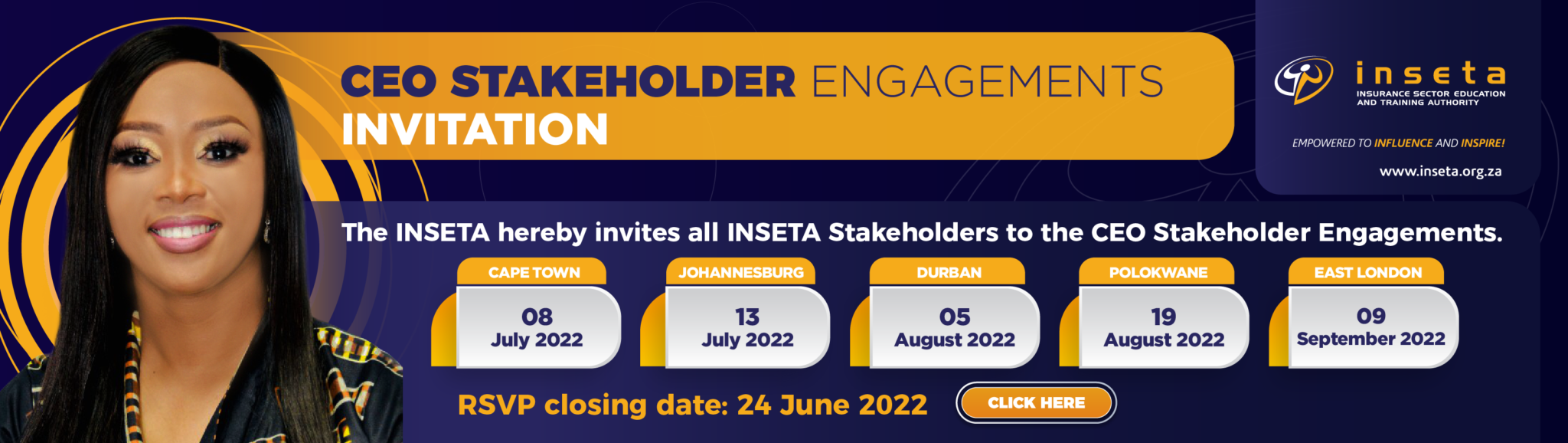 CEO STAKEHOLDER ENGAGEMENTS INVITATION

inseta
INSURANCE SECTOR EDUCATION AND TRAINING AUTHORITY

EMPOWERED TO INFLUENCE AND INSPIRE!

www.inseta.org.za

The INSETA hereby invites all INSETA Stakeholders to the CEO Stakeholder Engagements.

CAPE TOWN
08
July 2022

JOHANNESBURG
13
July 2022

DURBAN
05
August 2022

POLOKWANE
19
August 2022

EAST LONDON
09
September 2022

RSVP closing date: 24 June 2022

CLICK HERE